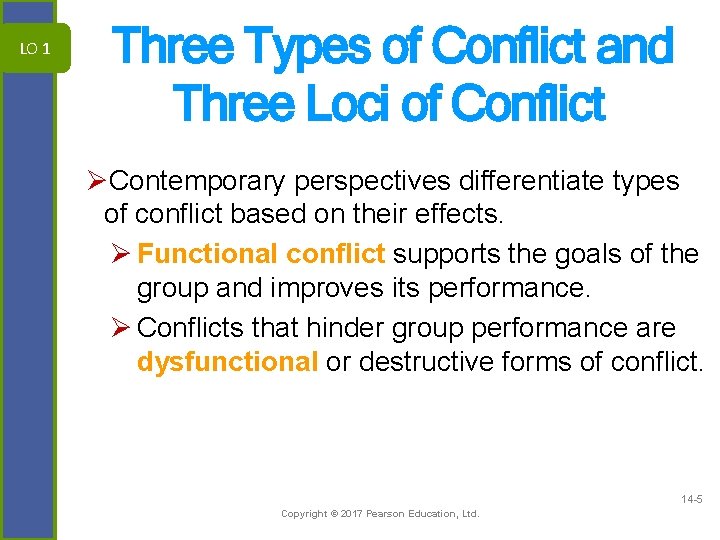 LO 1

Three Types of Conflict and Three Loci of Conflict

➢Contemporary perspectives differentiate types of conflict based on their effects.

➢ Functional conflict supports the goals of the group and improves its performance.

➢ Conflicts that hinder group performance are dysfunctional or destructive forms of conflict.

14-5

Copyright © 2017 Pearson Education, Ltd.